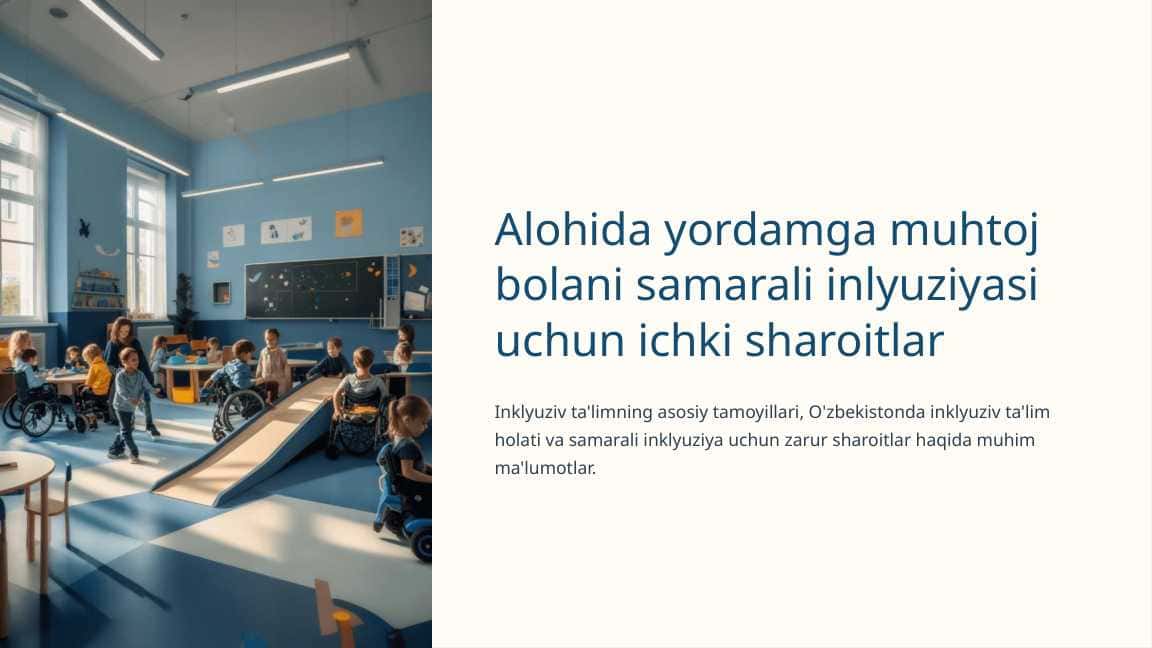 Alohida yordamga muhtoj bolani samarali inlyuziyasi uchun ichki sharoitlar

Inklyuziv ta'limning asosiy tamoyillari, O'zbekistonda inklyuziv ta'lim holati va samarali inklyuziya uchun zarur sharoitlar haqida muhim ma'lumotlar.